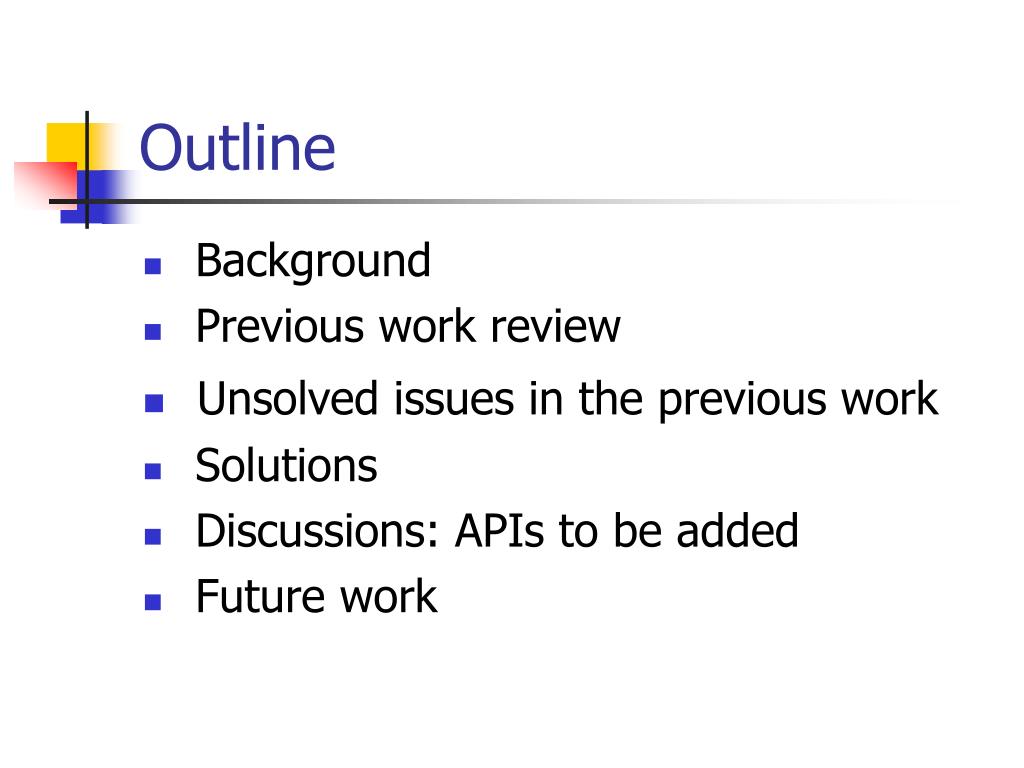 Outline

- Background
- Previous work review
- Unsolved issues in the previous work
- Solutions
- Discussions: APIs to be added
- Future work